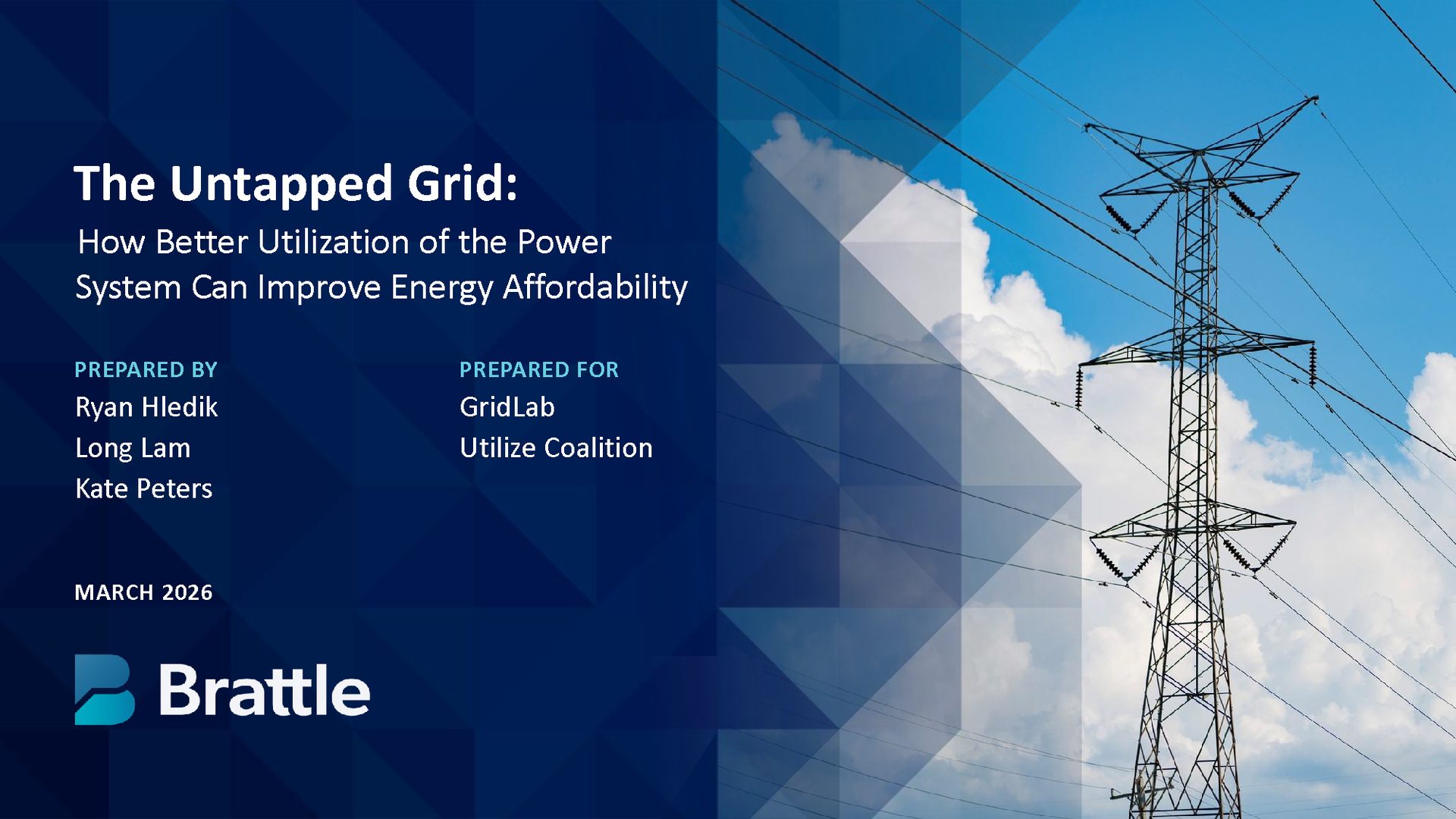 The Untapped Grid:

How Better Utilization of the Power System Can Improve Energy Affordability

PREPARED BY
Ryan Hledik
Long Lam
Kate Peters

PREPARED FOR
GridLab
Utilize Coalition

MARCH 2026

Brattle